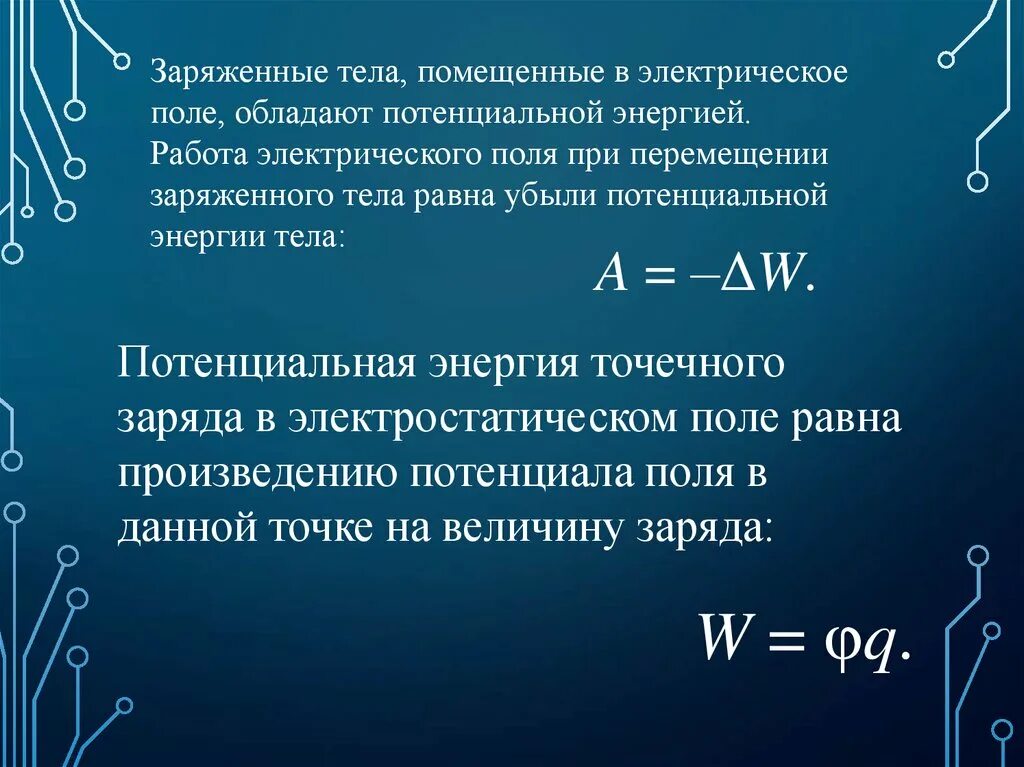 Заряженные тела, помещенные в электрическое поле, обладают потенциальной энергией.
Работа электрического поля при перемещении заряженного тела равна убыли потенциальной энергии тела:

$A = -\Delta W.$

Потенциальная энергия точечного заряда в электростатическом поле равна произведению потенциала поля в данной точке на величину заряда:

$W = \varphi q.$